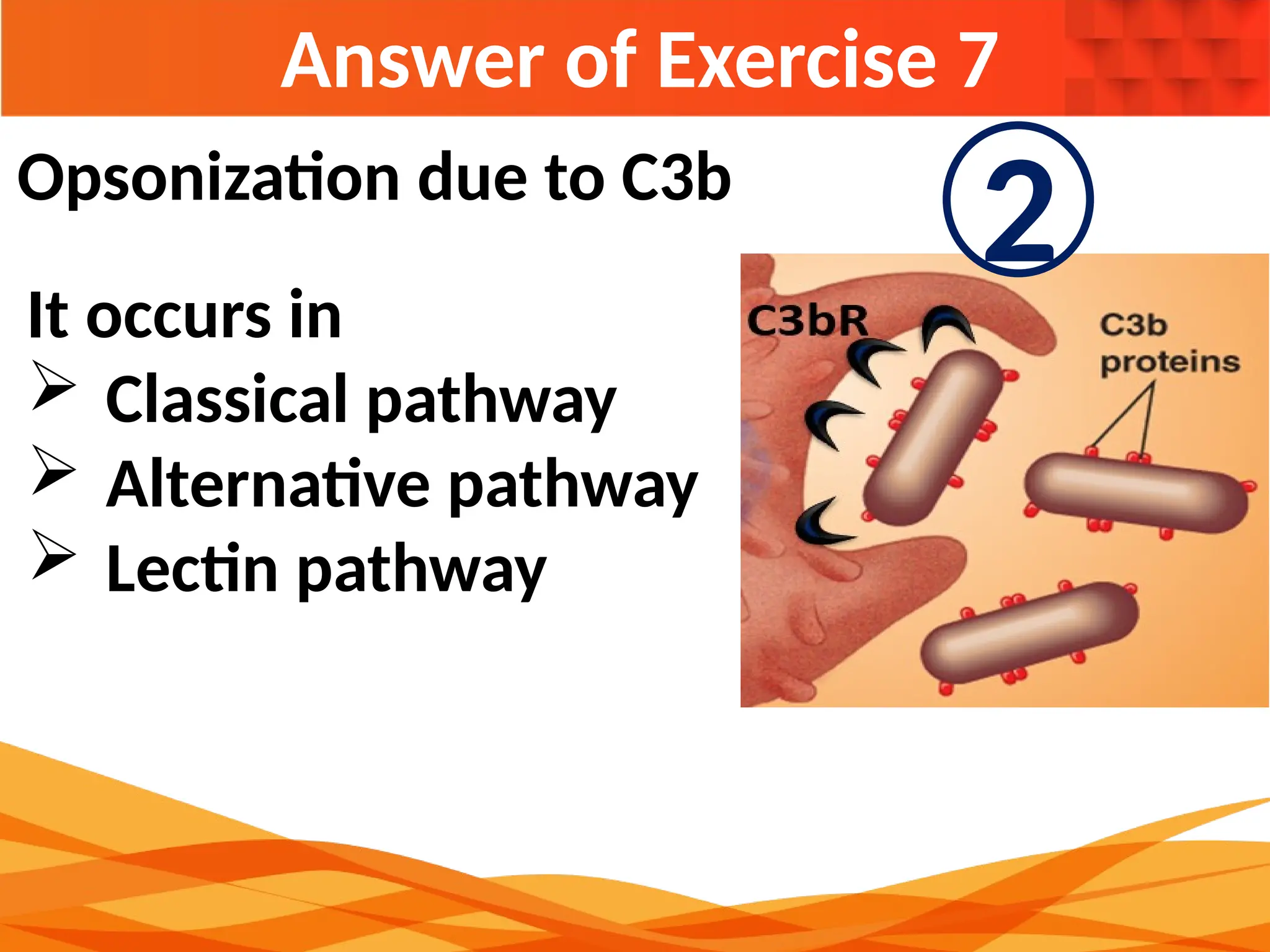 Answer of Exercise 7

Opsonization due to C3b

②

It occurs in
➢ Classical pathway
➢ Alternative pathway
➢ Lectin pathway

C3bR

C3b proteins